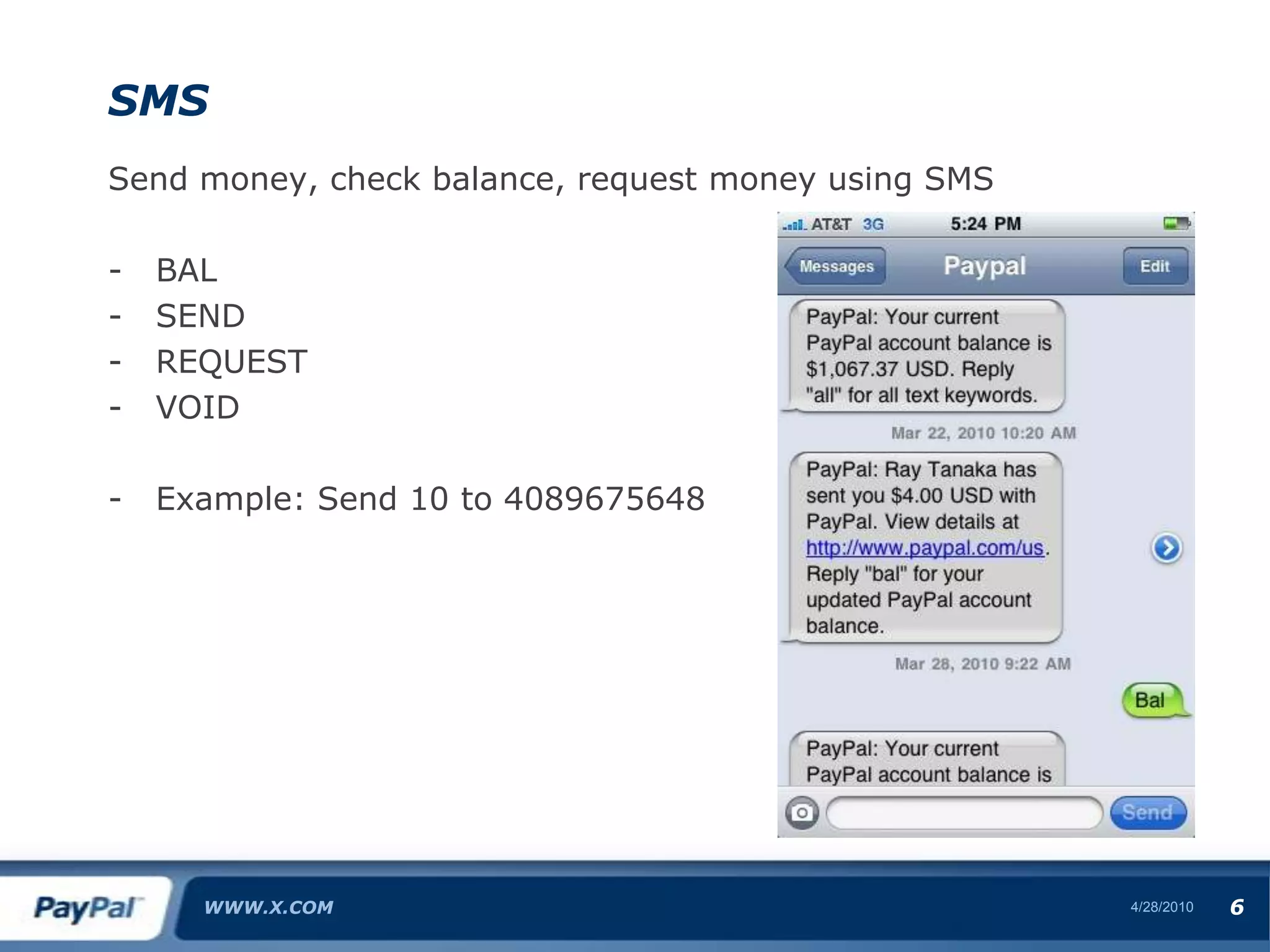 SMS

Send money, check balance, request money using SMS

- BAL
- SEND
- REQUEST
- VOID

- Example: Send 10 to 4089675648

AT&T 3G 5:24 PM

Messages Paypal Edit

PayPal: Your current PayPal account balance is $1,067.37 USD. Reply "all" for all text keywords.

Mar 22, 2010 10:20 AM

PayPal: Ray Tanaka has sent you $4.00 USD with PayPal. View details at http://www.paypal.com/us. Reply "bal" for your updated PayPal account balance.

Mar 28, 2010 9:22 AM

Bal

PayPal: Your current PayPal account balance is

Send

PayPal

WWW.X.COM

4/28/2010

6